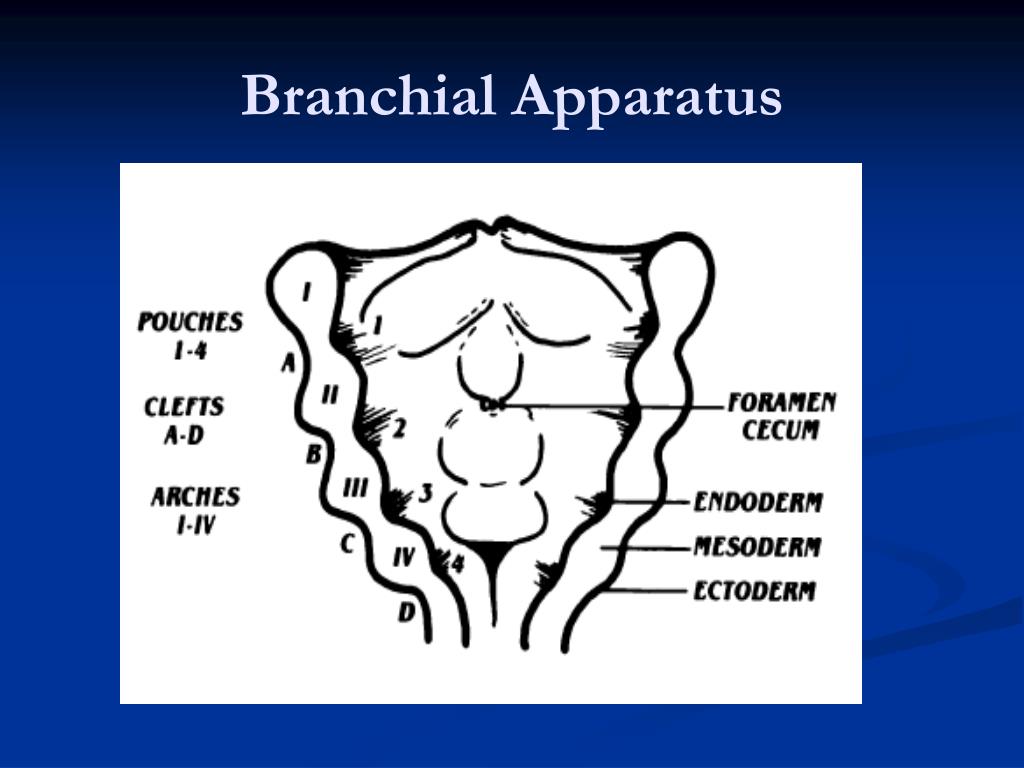 Branchial Apparatus

POUCHES 1-4

CLEFTS A-D

ARCHES I-IV

I
A
II
B
III
C
IV
D
1
2
3
4

FORAMEN CECUM

ENDODERM

MESODERM

ECTODERM